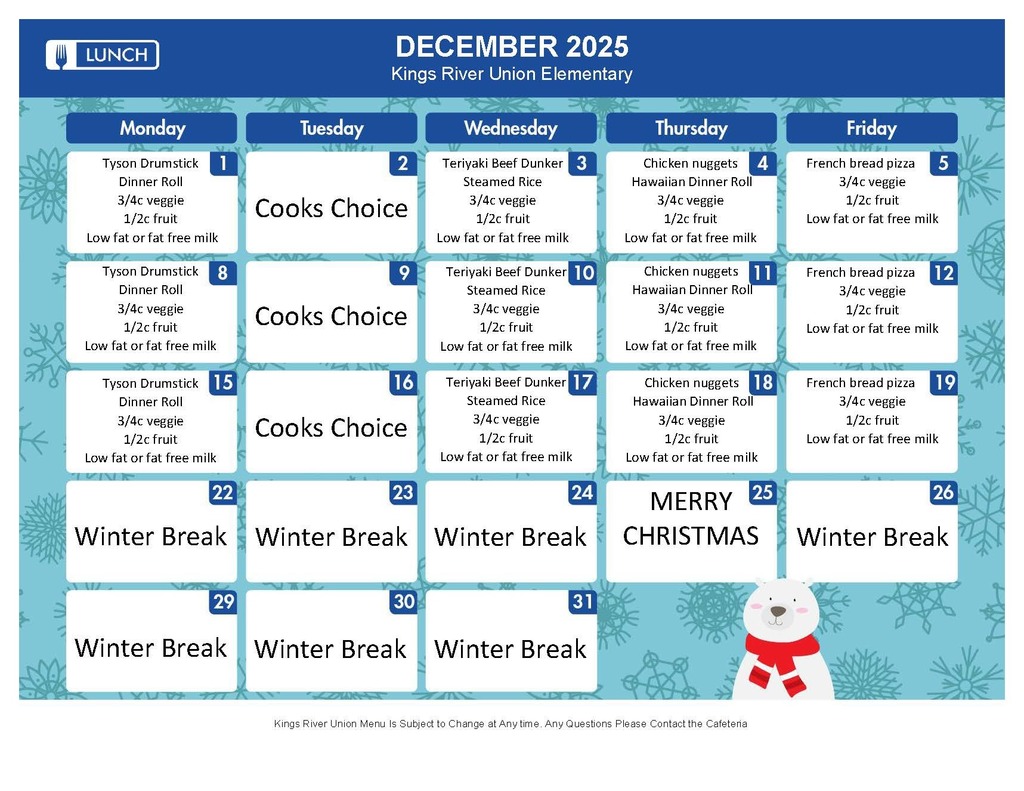 LUNCH

DECEMBER 2025
Kings River Union Elementary

| Monday | Tuesday | Wednesday | Thursday | Friday |
|---|---|---|---|---|
| 1 Tyson Drumstick Dinner Roll 3/4c veggie 1/2c fruit Low fat or fat free milk | 2 Cooks Choice | 3 Teriyaki Beef Dunker Steamed Rice 3/4c veggie 1/2c fruit Low fat or fat free milk | 4 Chicken nuggets Hawaiian Dinner Roll 3/4c veggie 1/2c fruit Low fat or fat free milk | 5 French bread pizza 3/4c veggie 1/2c fruit Low fat or fat free milk |
| 8 Tyson Drumstick Dinner Roll 3/4c veggie 1/2c fruit Low fat or fat free milk | 9 Cooks Choice | 10 Teriyaki Beef Dunker Steamed Rice 3/4c veggie 1/2c fruit Low fat or fat free milk | 11 Chicken nuggets Hawaiian Dinner Roll 3/4c veggie 1/2c fruit Low fat or fat free milk | 12 French bread pizza 3/4c veggie 1/2c fruit Low fat or fat free milk |
| 15 Tyson Drumstick Dinner Roll 3/4c veggie 1/2c fruit Low fat or fat free milk | 16 Cooks Choice | 17 Teriyaki Beef Dunker Steamed Rice 3/4c veggie 1/2c fruit Low fat or fat free milk | 18 Chicken nuggets Hawaiian Dinner Roll 3/4c veggie 1/2c fruit Low fat or fat free milk | 19 French bread pizza 3/4c veggie 1/2c fruit Low fat or fat free milk |
| 22 Winter Break | 23 Winter Break | 24 Winter Break | 25 MERRY CHRISTMAS | 26 Winter Break |
| 29 Winter Break | 30 Winter Break | 31 Winter Break | | |

Kings River Union Menu Is Subject to Change at Any time. Any Questions Please Contact the Cafeteria